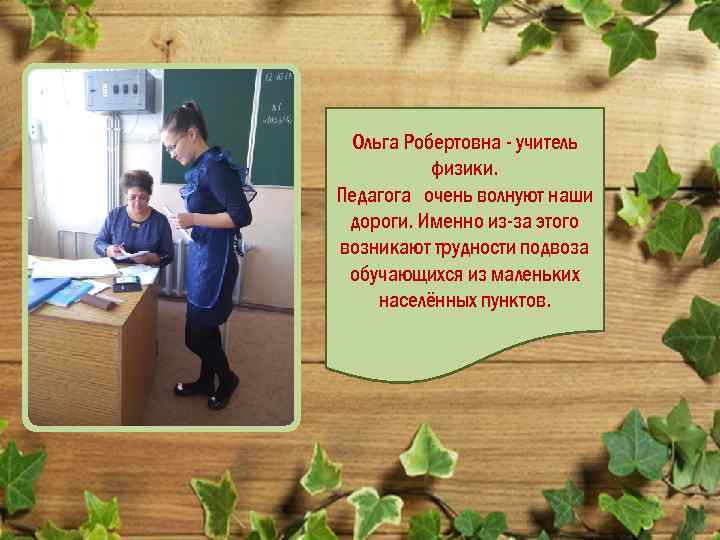 Ольга Робертовна - учитель физики.
Педагога очень волнуют наши дороги. Именно из-за этого возникают трудности подвоза обучающихся из маленьких населённых пунктов.